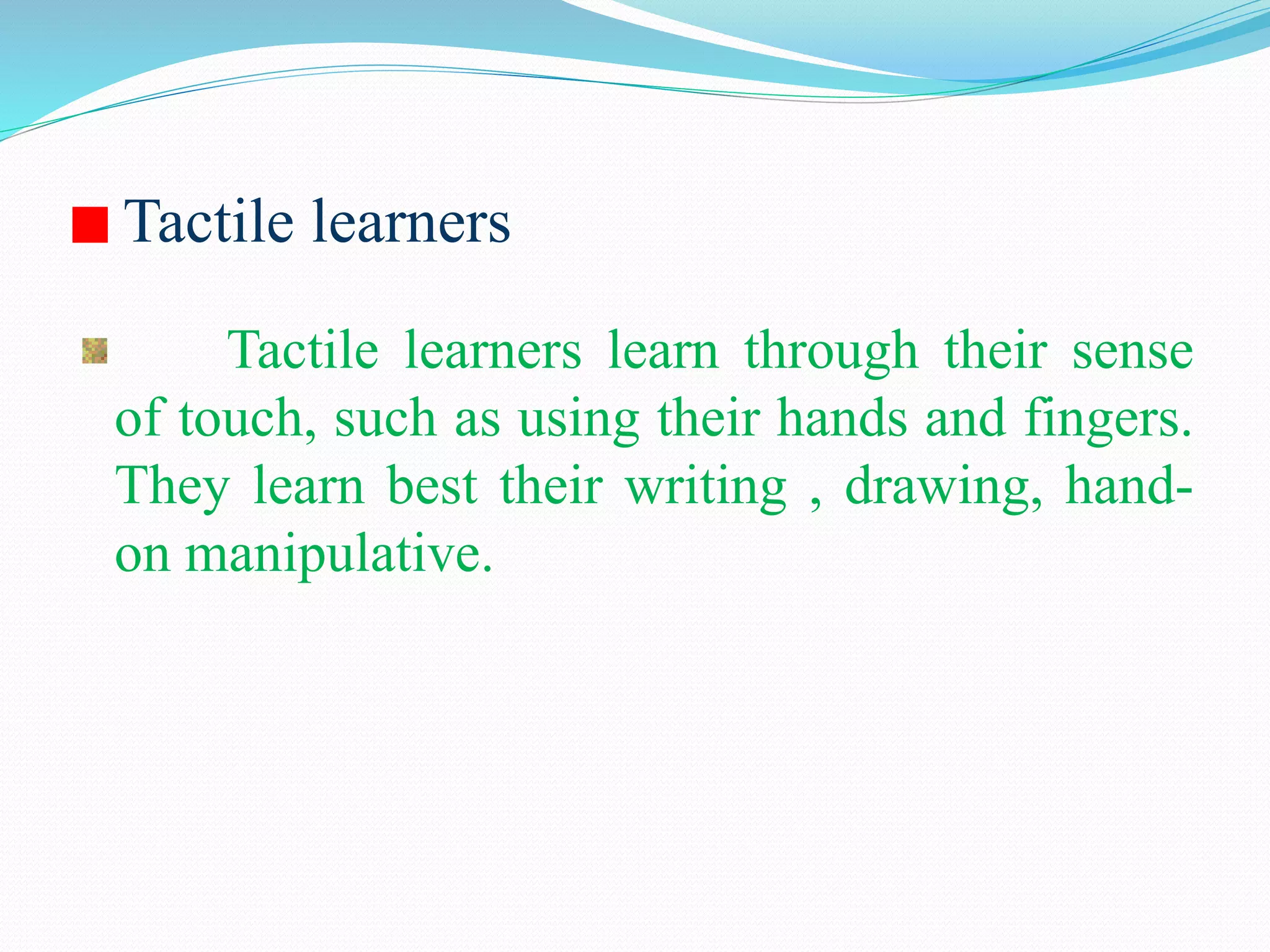 Tactile learners

Tactile learners learn through their sense of touch, such as using their hands and fingers. They learn best their writing , drawing, hand-on manipulative.